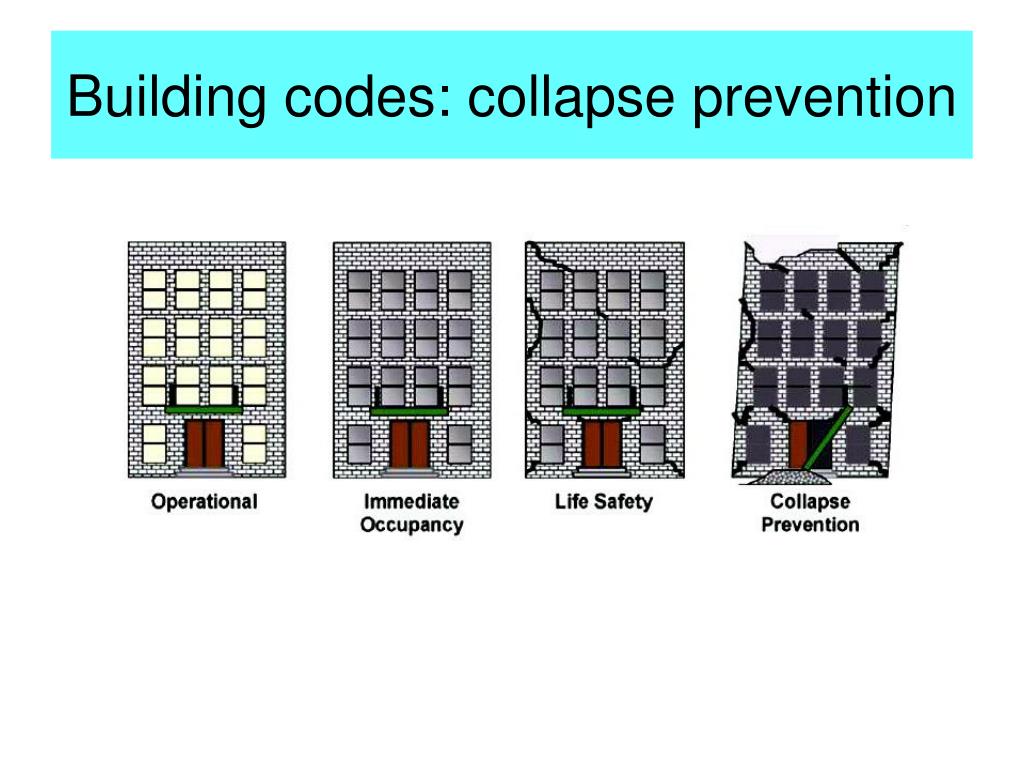 Building codes: collapse prevention

Operational

Immediate Occupancy

Life Safety

Collapse Prevention